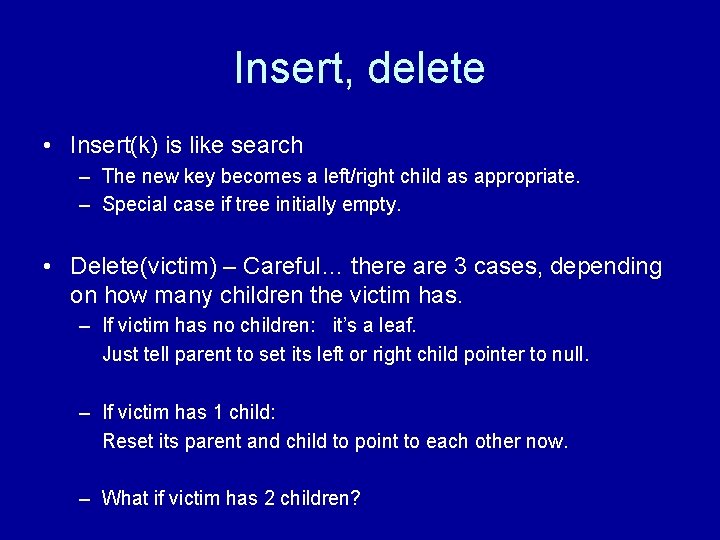 Insert, delete

• Insert(k) is like search

– The new key becomes a left/right child as appropriate.

– Special case if tree initially empty.

• Delete(victim) – Careful… there are 3 cases, depending on how many children the victim has.

– If victim has no children: it's a leaf.
Just tell parent to set its left or right child pointer to null.

– If victim has 1 child:
Reset its parent and child to point to each other now.

– What if victim has 2 children?